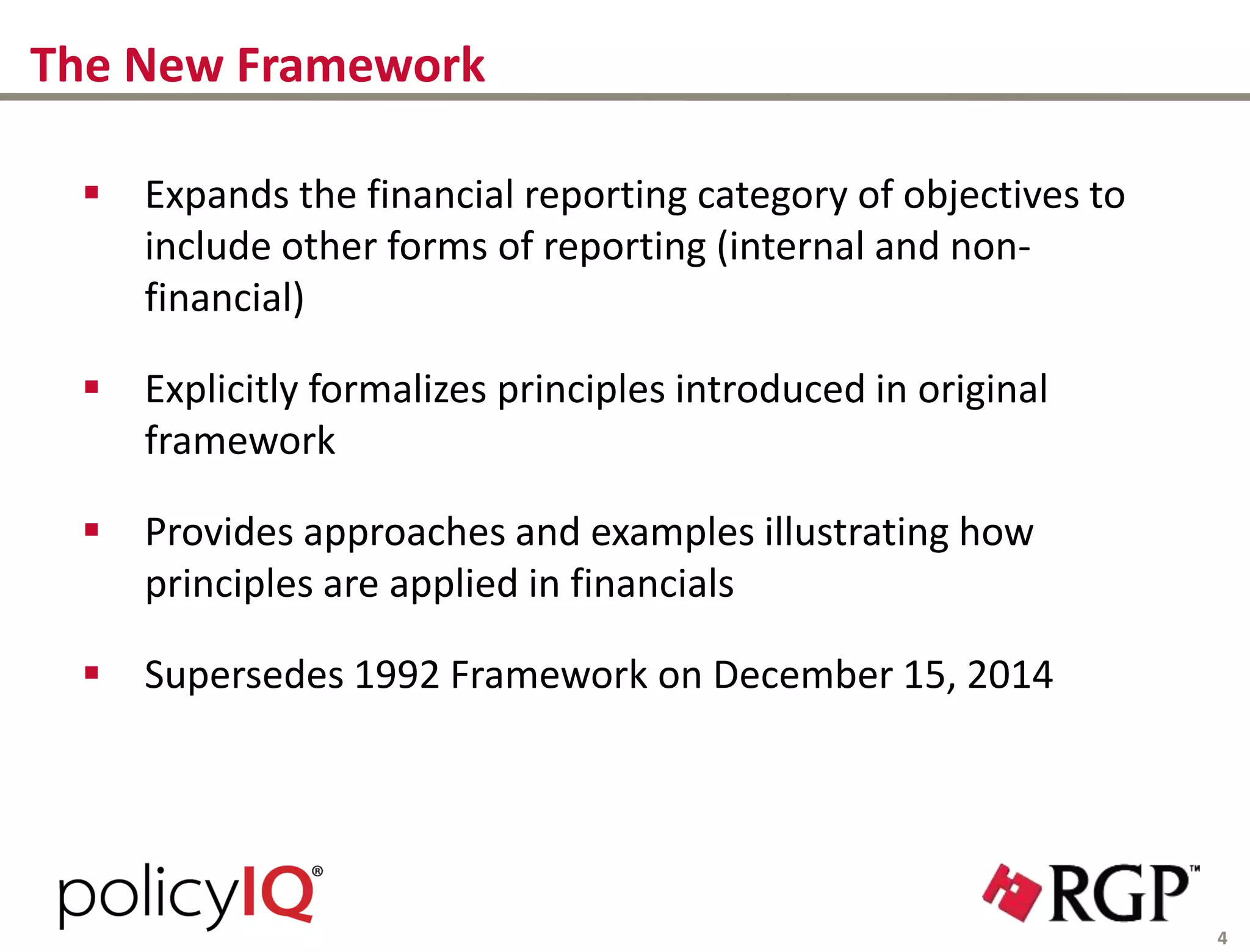 The New Framework

▪ Expands the financial reporting category of objectives to include other forms of reporting (internal and non-financial)

▪ Explicitly formalizes principles introduced in original framework

▪ Provides approaches and examples illustrating how principles are applied in financials

▪ Supersedes 1992 Framework on December 15, 2014

policyIQ®

RGP™

4